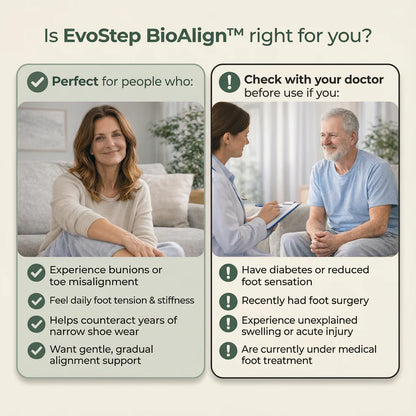 Is EvoStep BioAlign™ right for you?

Perfect for people who:

Experience bunions or toe misalignment

Feel daily foot tension & stiffness

Helps counteract years of narrow shoe wear

Want gentle, gradual alignment support

Check with your doctor before use if you:

Have diabetes or reduced foot sensation

Recently had foot surgery

Experience unexplained swelling or acute injury

Are currently under medical foot treatment